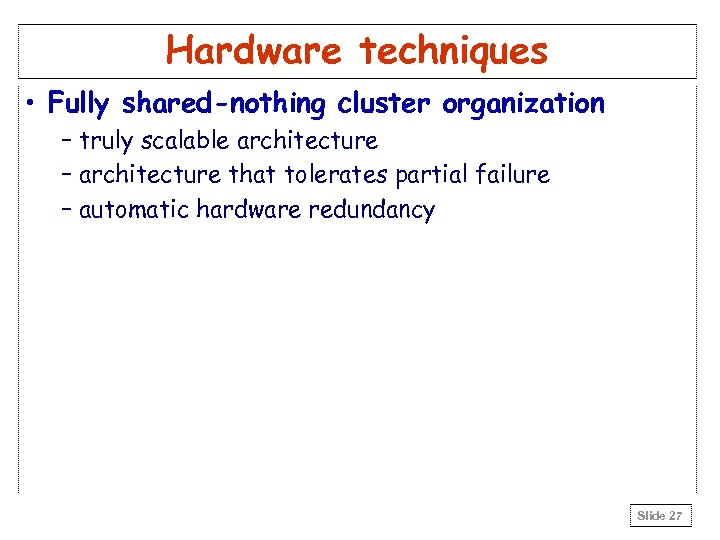 Hardware techniques

• Fully shared-nothing cluster organization
– truly scalable architecture
– architecture that tolerates partial failure
– automatic hardware redundancy

Slide 27